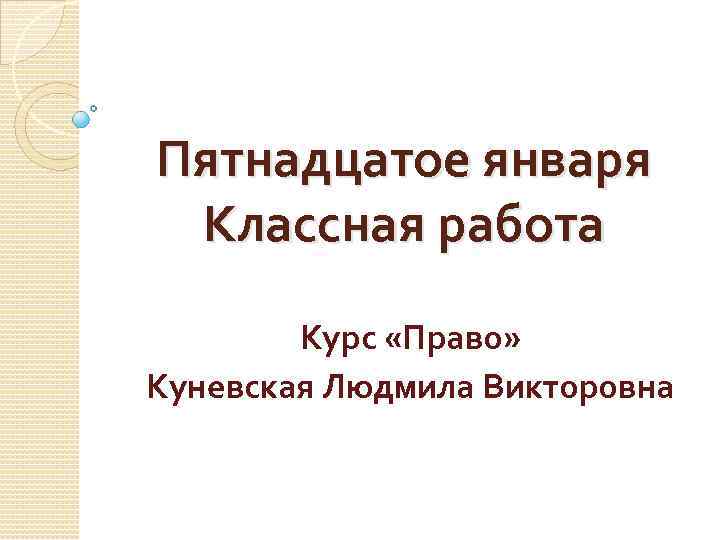 Пятнадцатое января
Классная работа

Курс «Право»
Куневская Людмила Викторовна